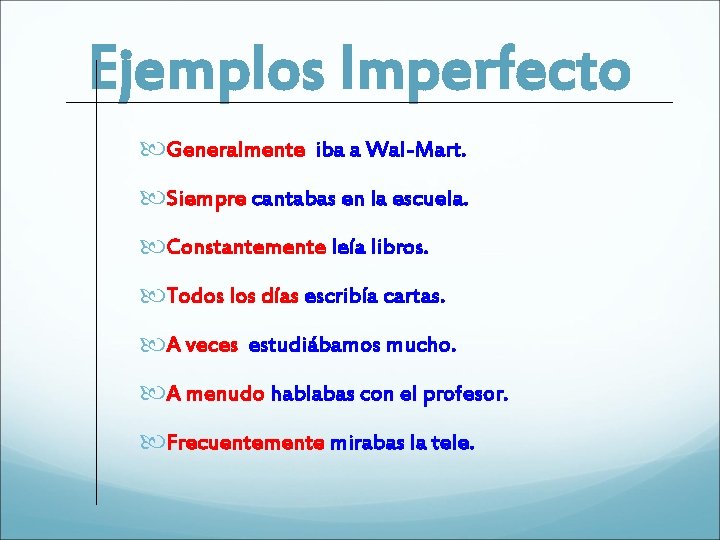 Ejemplos Imperfecto

Generalmente iba a Wal-Mart.

Siempre cantabas en la escuela.

Constantemente leía libros.

Todos los días escribía cartas.

A veces estudiábamos mucho.

A menudo hablabas con el profesor.

Frecuentemente mirabas la tele.